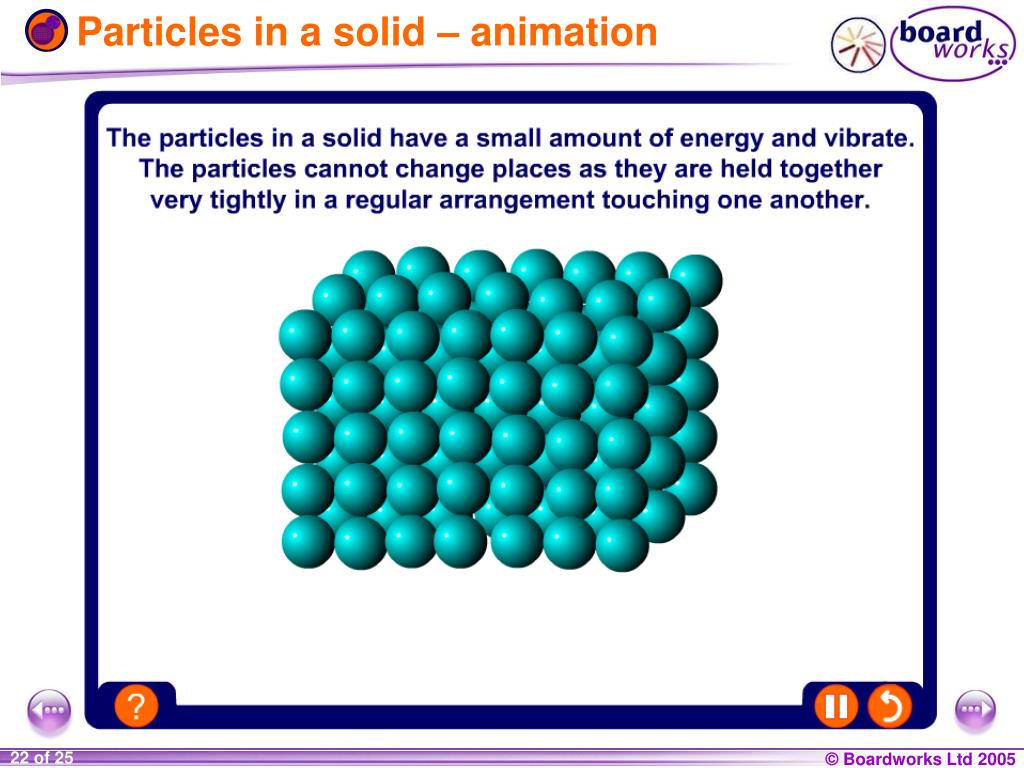 Particles in a solid – animation

board works

The particles in a solid have a small amount of energy and vibrate. The particles cannot change places as they are held together very tightly in a regular arrangement touching one another.

?

22 of 25

© Boardworks Ltd 2005